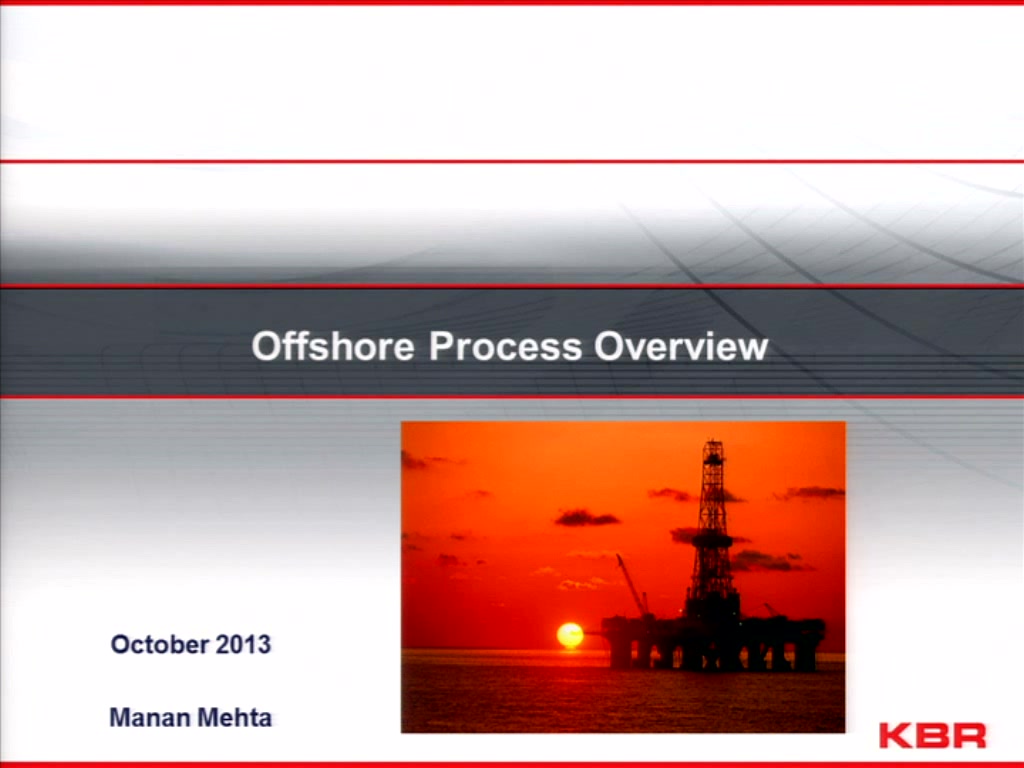 Offshore Process Overview

October 2013

Manan Mehta

KBR